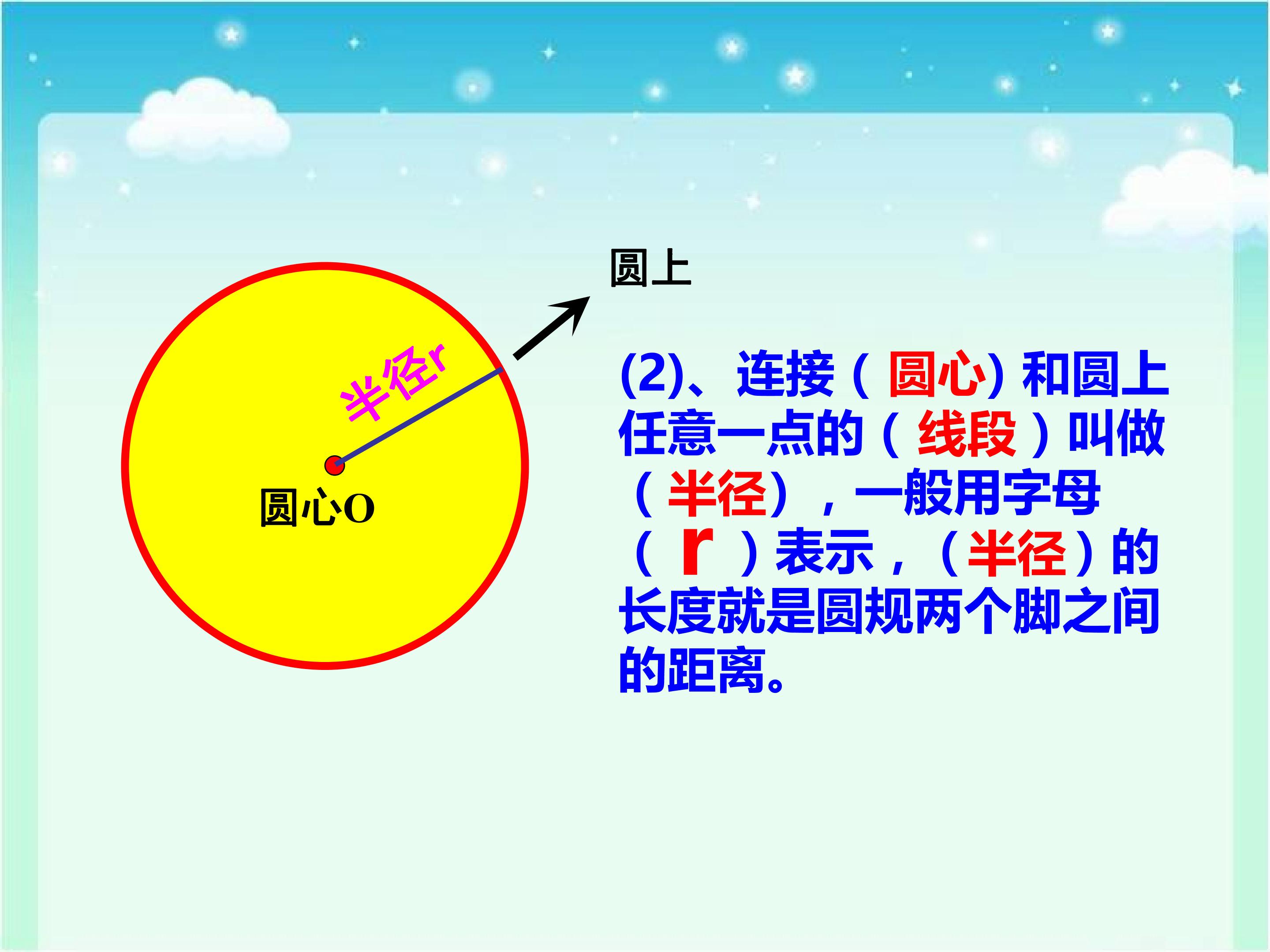 圆上

半径r

圆心O

(2)、连接（圆心）和圆上任意一点的（线段）叫做（半径），一般用字母（r）表示，（半径）的长度就是圆规两个脚之间的距离。